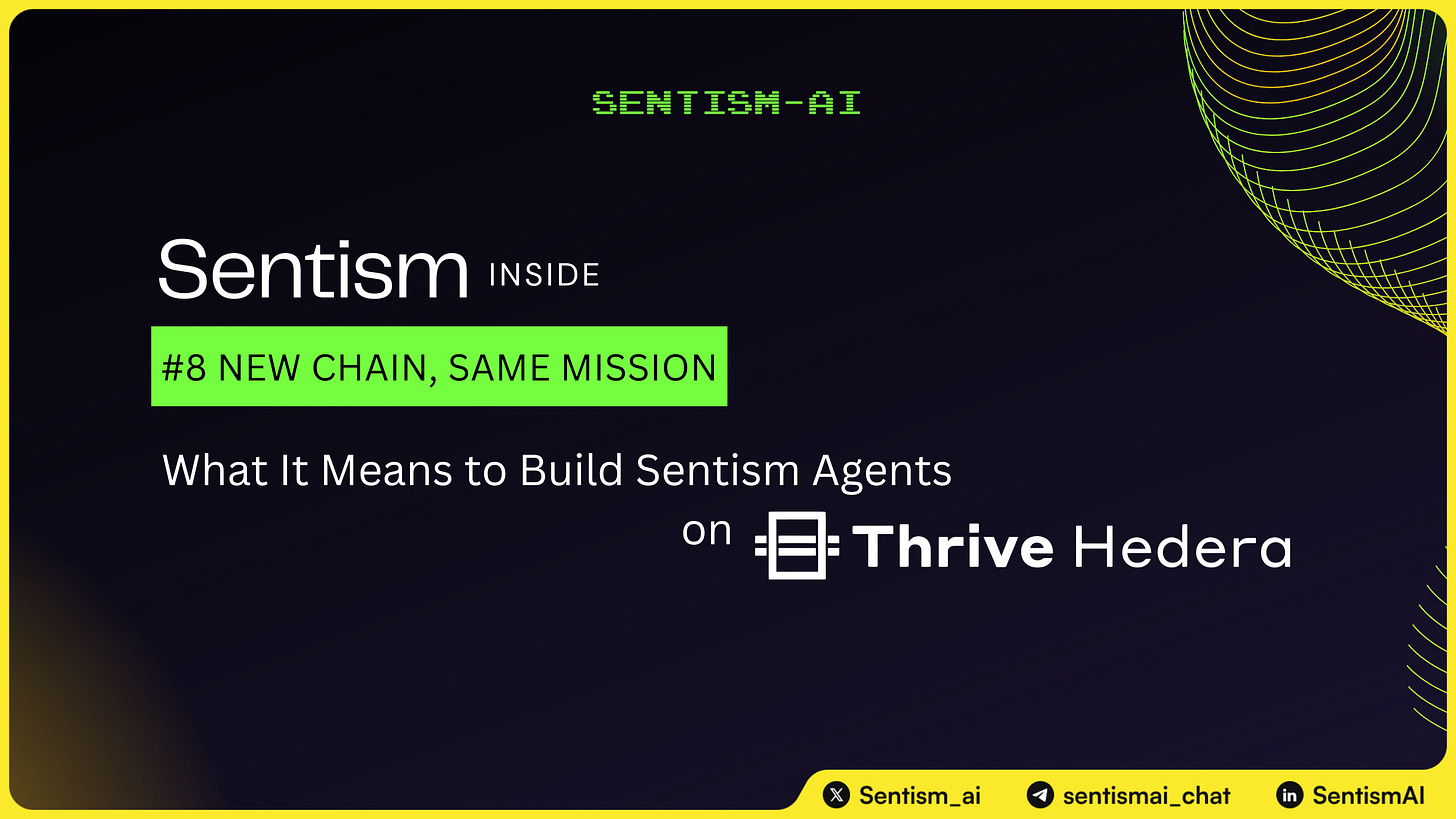 SENTISM-AI

Sentism INSIDE

#8 NEW CHAIN, SAME MISSION

What It Means to Build Sentism Agents on Thrive Hedera

Sentism_ai sentismai_chat SentismAI